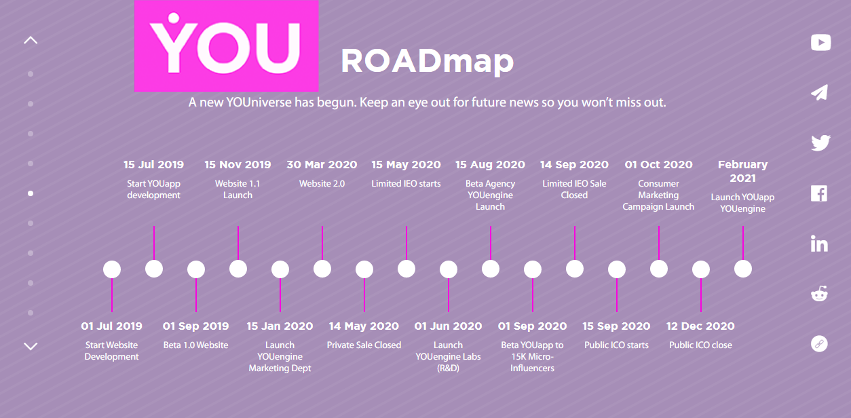 YOU

ROADmap

A new YOUniverse has begun. Keep an eye out for future news so you won't miss out.

15 Jul 2019
Start YOUapp development

15 Nov 2019
Website 1.1 Launch

30 Mar 2020
Website 2.0

15 May 2020
Limited IEO starts

15 Aug 2020
Beta Agency YOUengine Launch

14 Sep 2020
Limited IEO Sale Closed

01 Oct 2020
Consumer Marketing Campaign Launch

February 2021
Launch YOUapp YOUengine

01 Jul 2019
Start Website Development

01 Sep 2019
Beta 1.0 Website

15 Jan 2020
Launch YOUengine Marketing Dept

14 May 2020
Private Sale Closed

01 Jun 2020
Launch YOUengine Labs (R&D)

01 Sep 2020
Beta YOUapp to 15K Micro-Influencers

15 Sep 2020
Public ICO starts

12 Dec 2020
Public ICO close